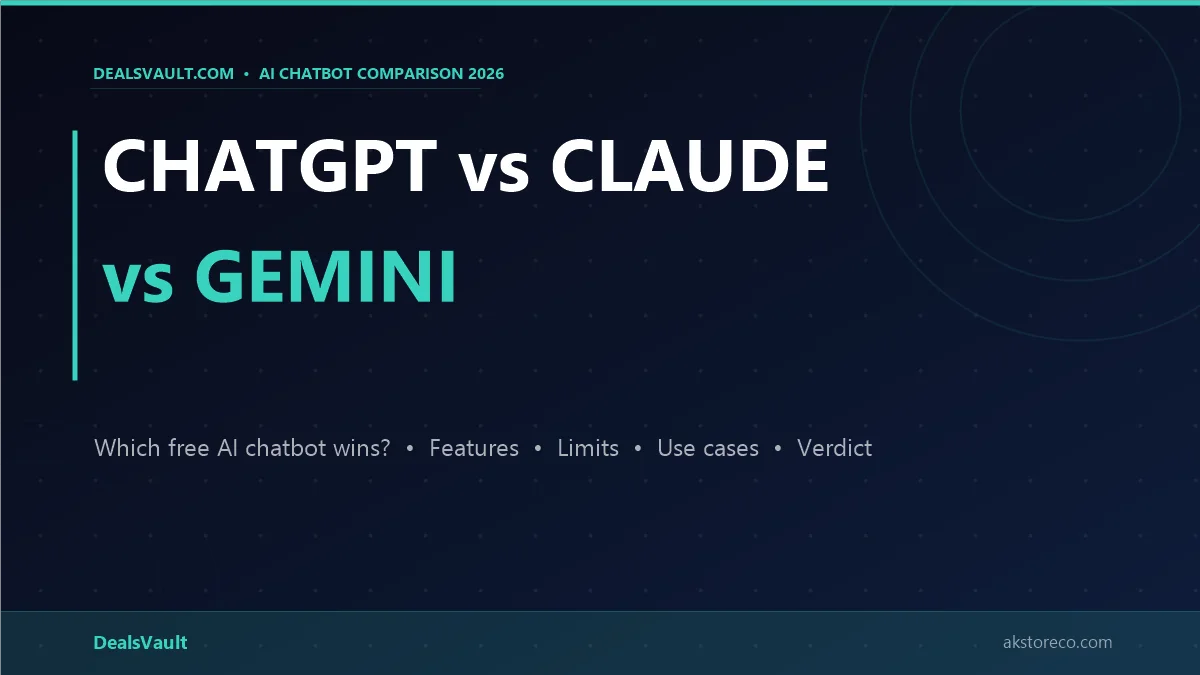 DEALSVAULT.COM • AI CHATBOT COMPARISON 2026

CHATGPT vs CLAUDE

vs GEMINI

Which free AI chatbot wins? • Features • Limits • Use cases • Verdict

DealsVault

akstoreco.com